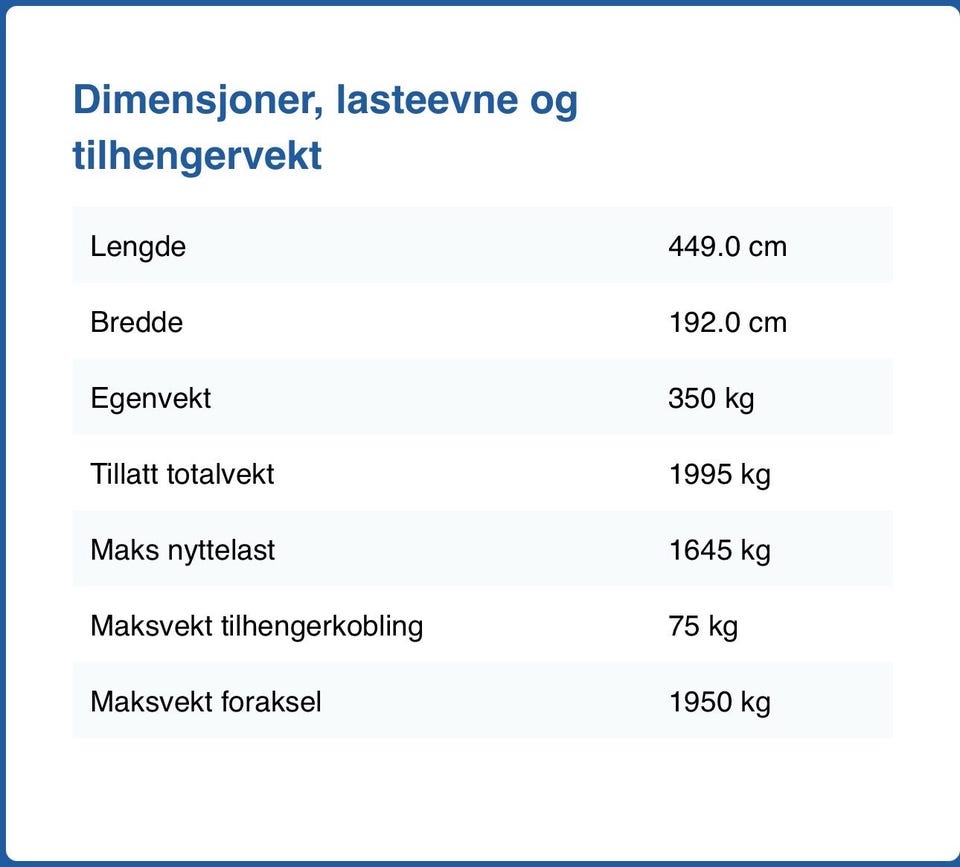 Dimensjoner, lasteevne og tilhengervekt

| | |
|---|---|
| Lengde | 449.0 cm |
| Bredde | 192.0 cm |
| Egenvekt | 350 kg |
| Tillatt totalvekt | 1995 kg |
| Maks nyttelast | 1645 kg |
| Maksvekt tilhengerkobling | 75 kg |
| Maksvekt foraksel | 1950 kg |